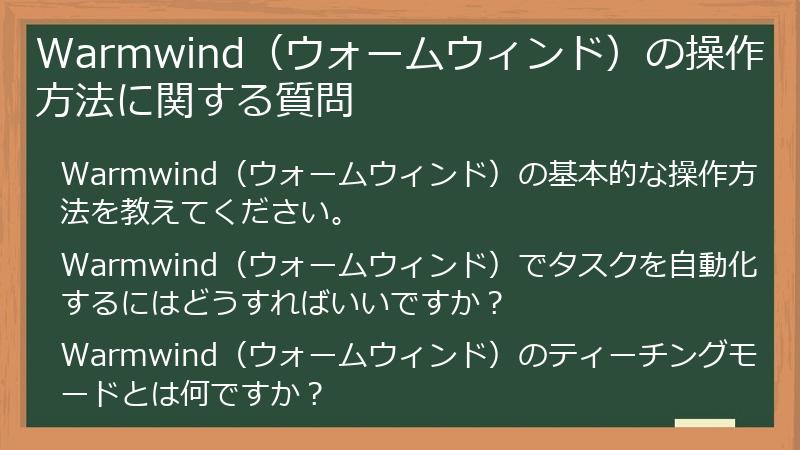 Warmwind（ウォームウィンド）の操作方法に関する質問

Warmwind（ウォームウィンド）の基本的な操作方法を教えてください。

Warmwind（ウォームウィンド）でタスクを自動化するにはどうすればいいですか？

Warmwind（ウォームウィンド）のティーチングモードとは何ですか？